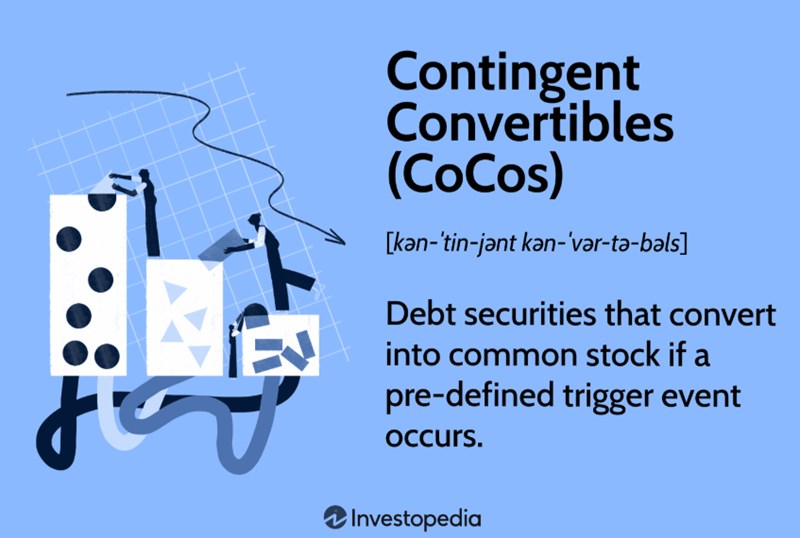 Contingent Convertibles (CoCos)

[kən-ˈtin-jənt kən-ˈvər-tə-bəls]

Debt securities that convert into common stock if a pre-defined trigger event occurs.

Investopedia